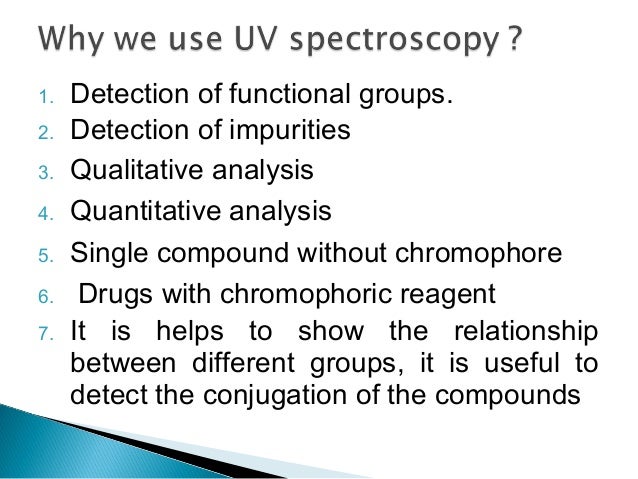 Why we use UV spectroscopy ?

1. Detection of functional groups.
2. Detection of impurities
3. Qualitative analysis
4. Quantitative analysis
5. Single compound without chromophore
6. Drugs with chromophoric reagent
7. It is helps to show the relationship between different groups, it is useful to detect the conjugation of the compounds